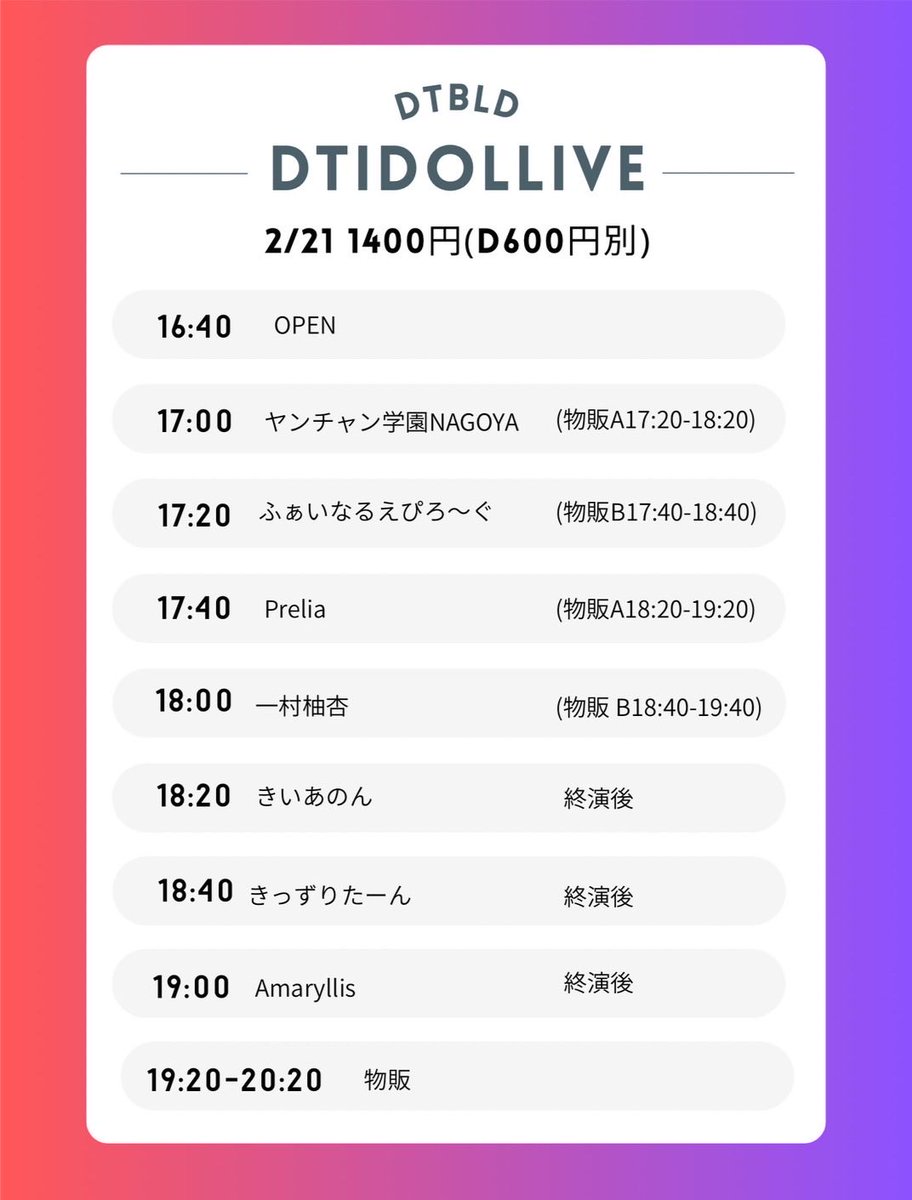 DTBLD
DTIDOLLIVE
2/21 1400円(D600円別)

16:40 OPEN

17:00 ヤンチャン学園NAGOYA (物販A17:20-18:20)

17:20 ふぁいなるえぴろ〜ぐ (物販B17:40-18:40)

17:40 Prelia (物販A18:20-19:20)

18:00 一村柚杏 (物販 B18:40-19:40)

18:20 きいあのん 終演後

18:40 きっずりたーん 終演後

19:00 Amaryllis 終演後

19:20-20:20 物販